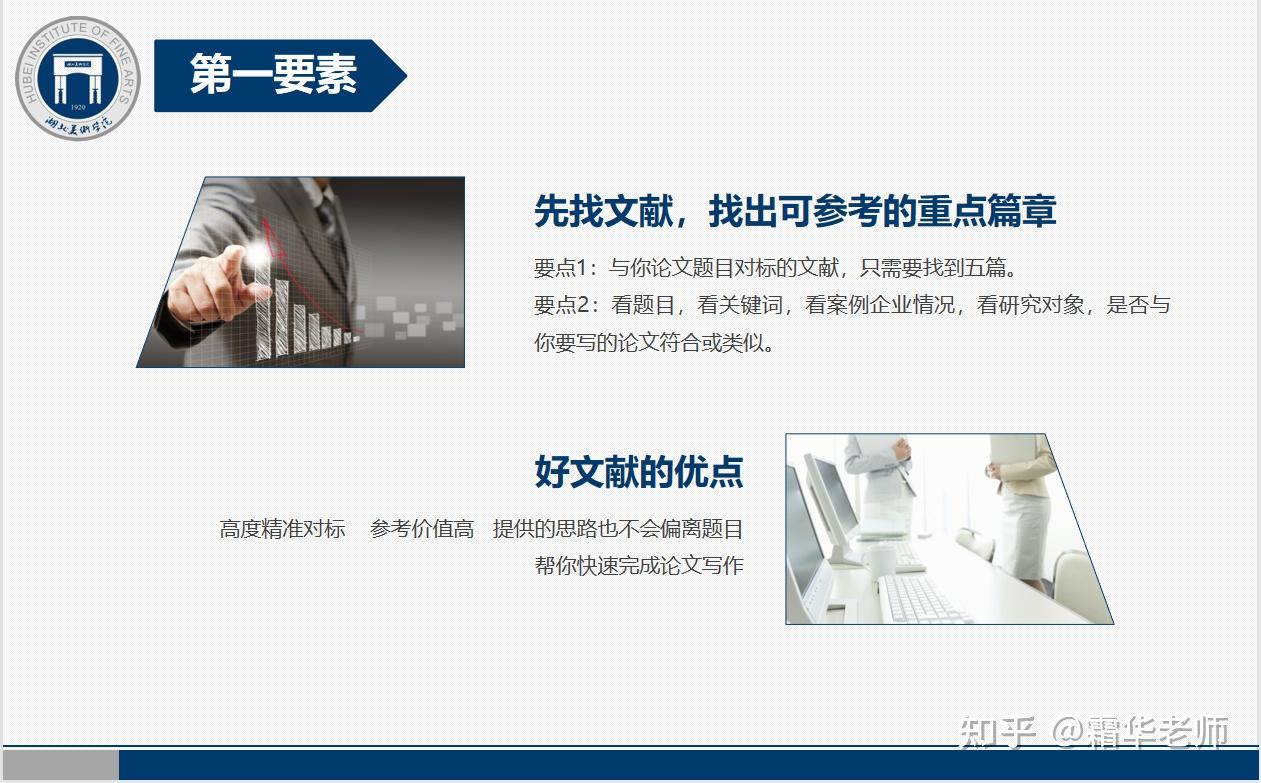 HUBEI INSTITUTE OF FINE ARTS
1920
湖北美术学院

第一要素

先找文献，找出可参考的重点篇章

要点1：与你论文题目对标的文献，只需要找到五篇。
要点2：看题目，看关键词，看案例企业情况，看研究对象，是否与你要写的论文符合或类似。

好文献的优点

高度精准对标　参考价值高　提供的思路也不会偏离题目
帮你快速完成论文写作

知乎 @霜华老师